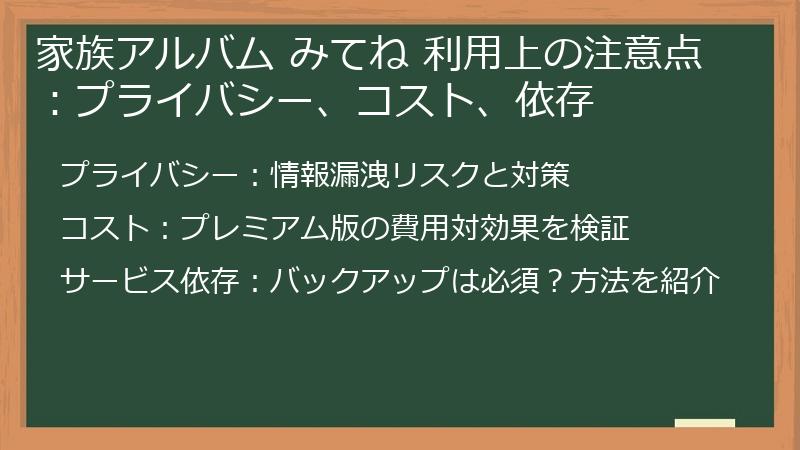 家族アルバム みてね 利用上の注意点：プライバシー、コスト、依存

プライバシー：情報漏洩リスクと対策

コスト：プレミアム版の費用対効果を検証

サービス依存：バックアップは必須？方法を紹介